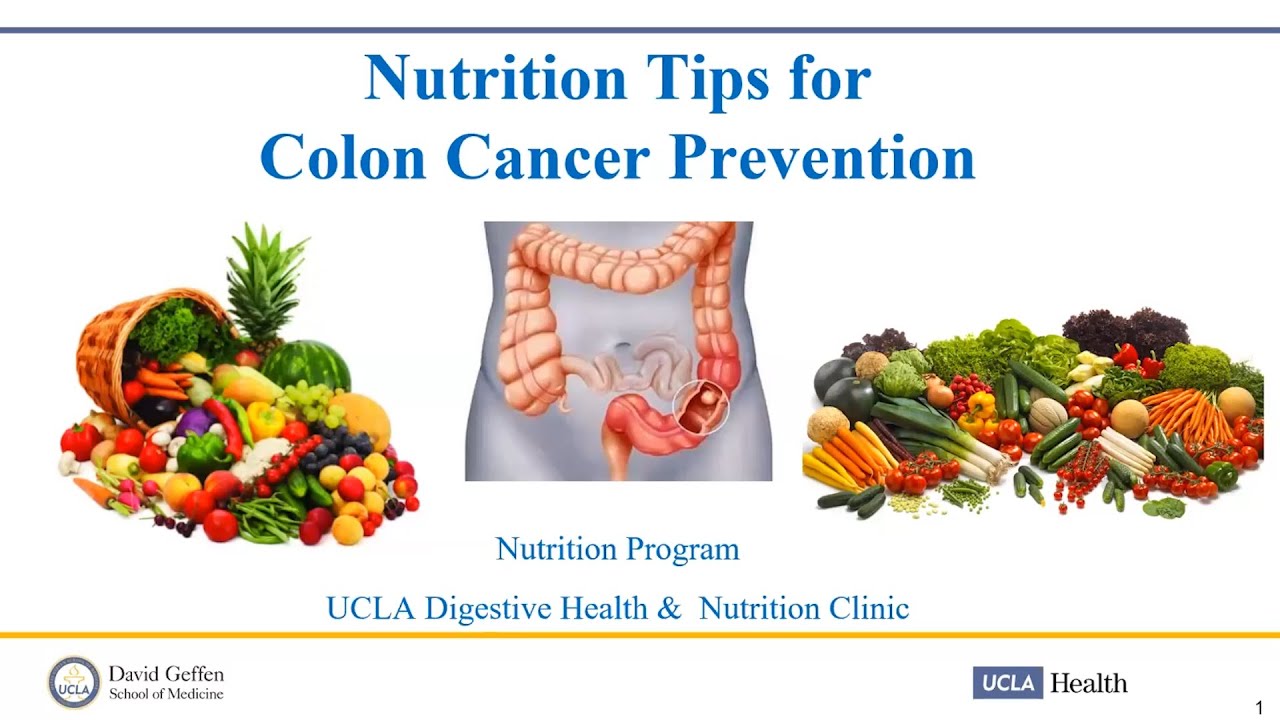 Nutrition Tips for
Colon Cancer Prevention

Nutrition Program

UCLA Digestive Health & Nutrition Clinic

UCLA

David Geffen
School of Medicine

UCLA Health

1